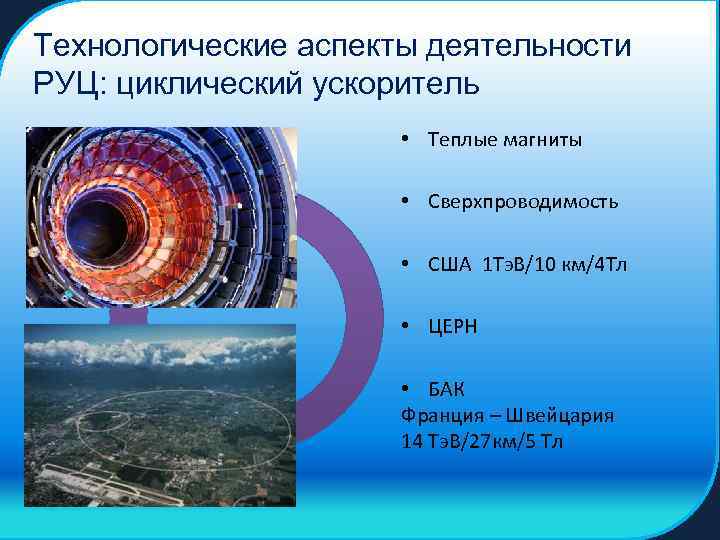 Технологические аспекты деятельности РУЦ: циклический ускоритель

• Теплые магниты

• Сверхпроводимость

• США 1ТэВ/10 км/4Тл

• ЦЕРН

• БАК
Франция – Швейцария
14 ТэВ/27км/5 Тл